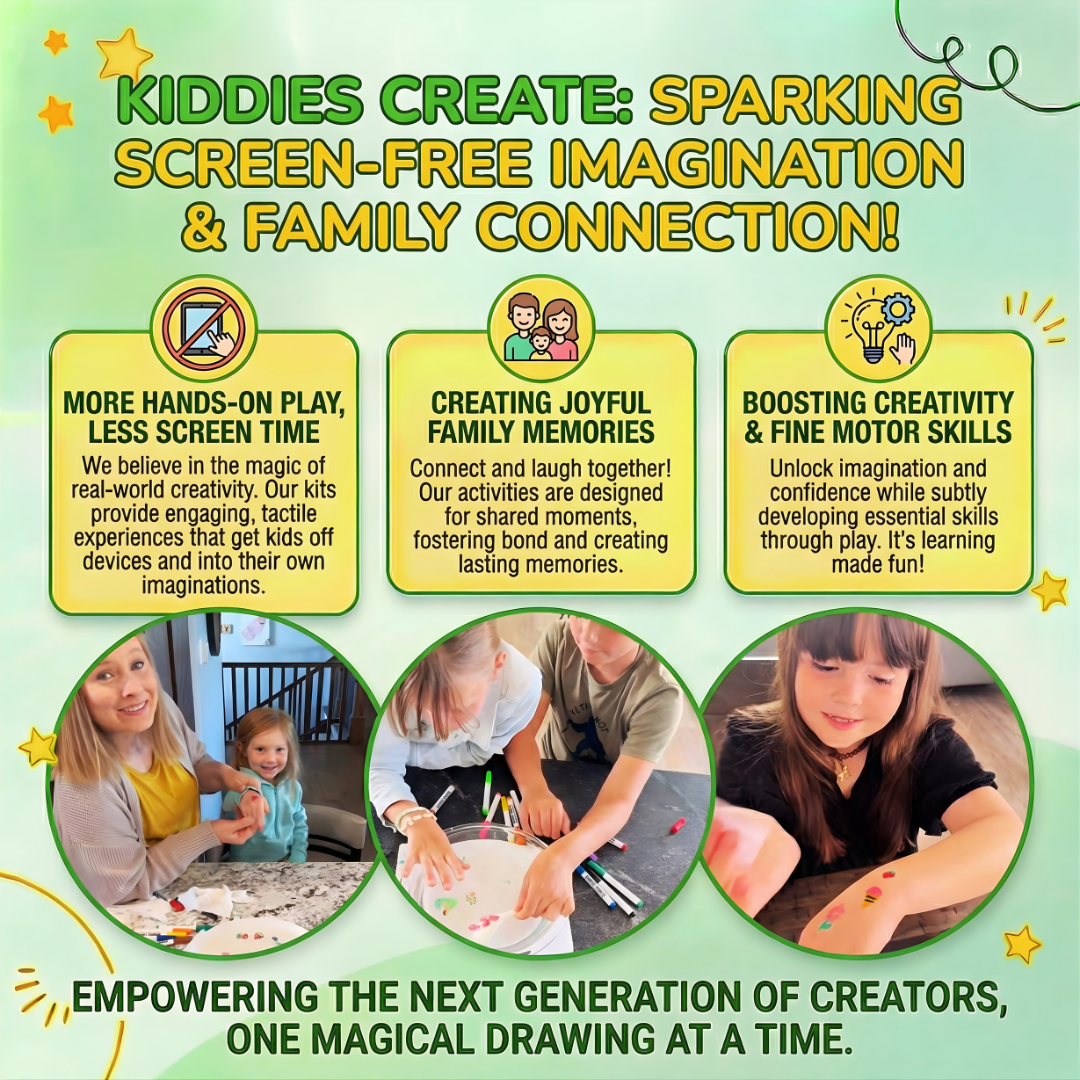 KIDDIES CREATE: SPARKING SCREEN-FREE IMAGINATION & FAMILY CONNECTION!

MORE HANDS-ON PLAY, LESS SCREEN TIME

We believe in the magic of real-world creativity. Our kits provide engaging, tactile experiences that get kids off devices and into their own imaginations.

CREATING JOYFUL FAMILY MEMORIES

Connect and laugh together! Our activities are designed for shared moments, fostering bond and creating lasting memories.

BOOSTING CREATIVITY & FINE MOTOR SKILLS

Unlock imagination and confidence while subtly developing essential skills through play. It's learning made fun!

EMPOWERING THE NEXT GENERATION OF CREATORS, ONE MAGICAL DRAWING AT A TIME.